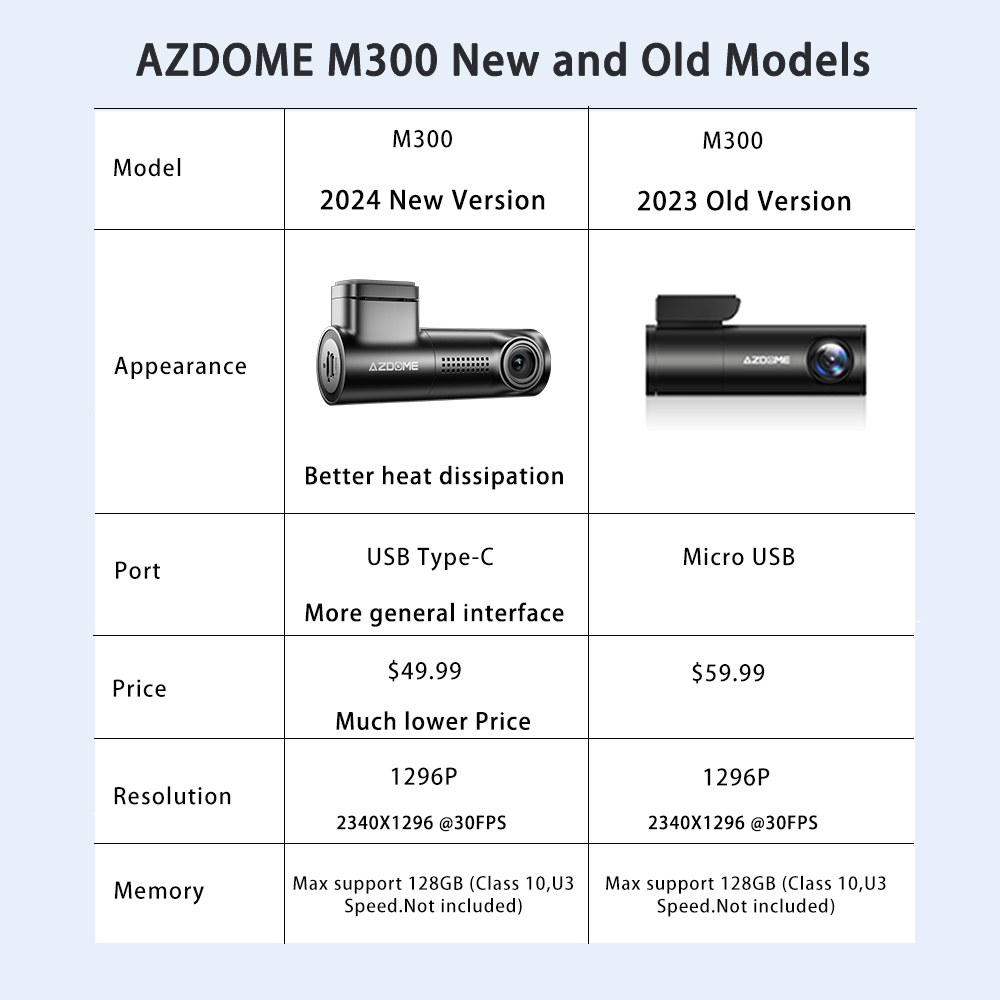 AZDOME M300 New and Old Models

| Model | M300 2024 New Version | M300 2023 Old Version |
|---|---|---|
| Appearance | AZDOME Better heat dissipation | AZDOME |
| Port | USB Type-C More general interface | Micro USB |
| Price | \$49.99 Much lower Price | \$59.99 |
| Resolution | 1296P 2340X1296 @30FPS | 1296P 2340X1296 @30FPS |
| Memory | Max support 128GB (Class 10,U3 Speed.Not included) | Max support 128GB (Class 10,U3 Speed.Not included) |